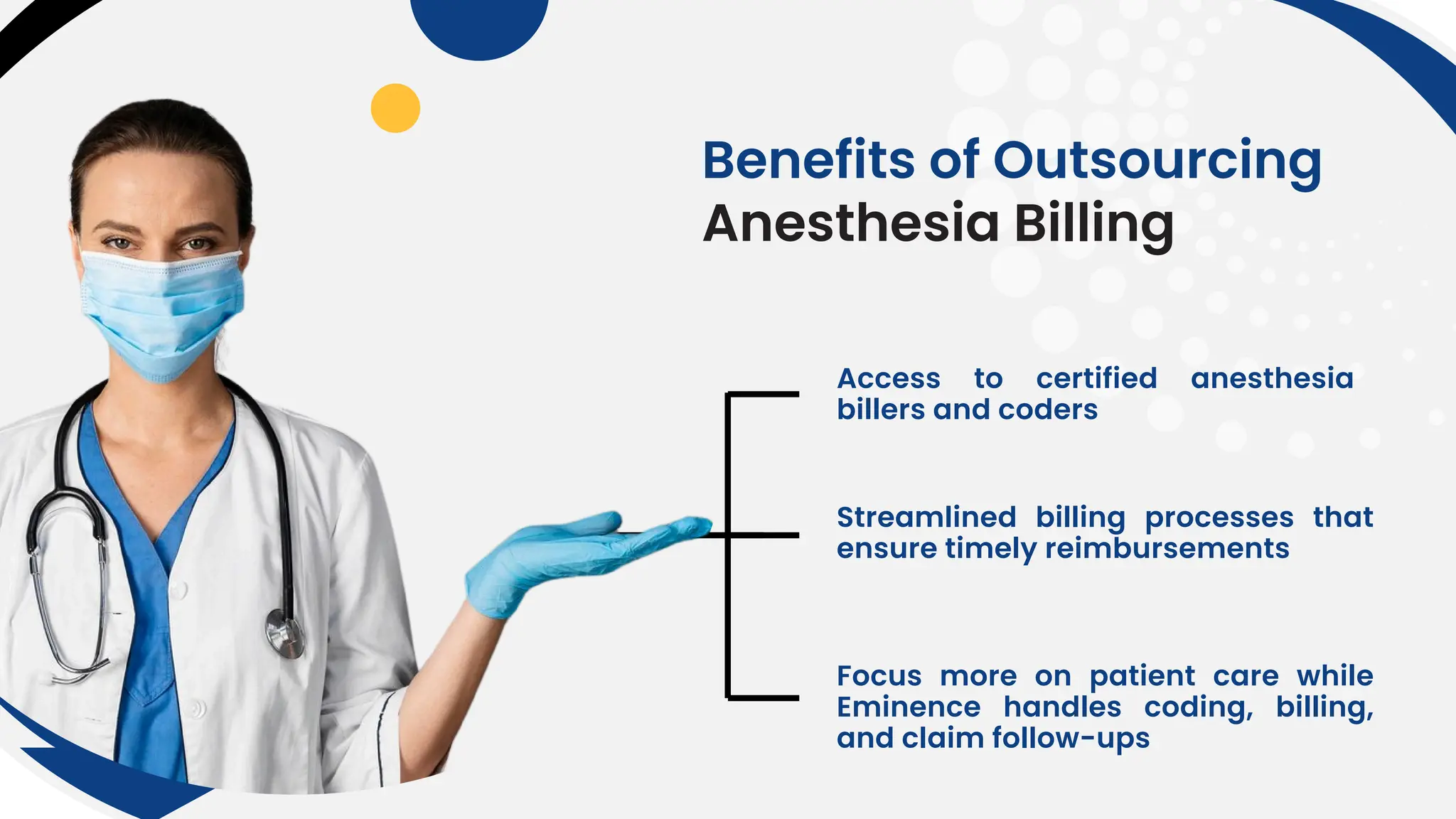 Benefits of Outsourcing
Anesthesia Billing

Access to certified anesthesia billers and coders

Streamlined billing processes that ensure timely reimbursements

Focus more on patient care while Eminence handles coding, billing, and claim follow-ups